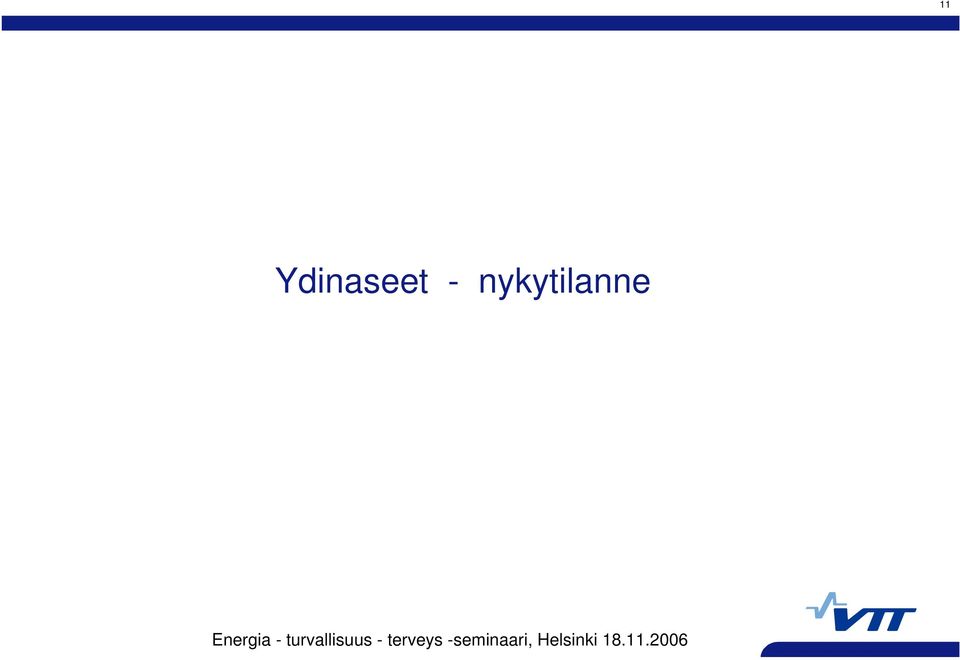 11

Ydinaseet - nykytilanne

Energia - turvallisuus - terveys -seminaari, Helsinki 18.11.2006

VTT